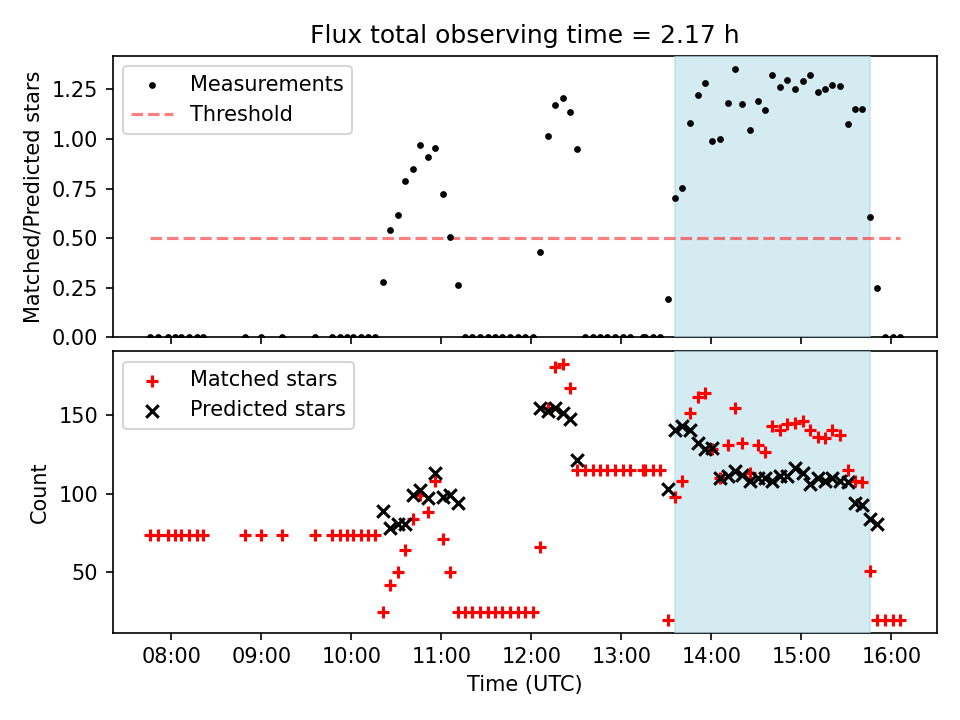 Flux total observing time = 2.17 h

Measurements
Threshold

Matched/Predicted stars

1.25
1.00
0.75
0.50
0.25
0.00

Matched stars
Predicted stars

Count

150
100
50

08:00
09:00
10:00
11:00
12:00
13:00
14:00
15:00
16:00

Time (UTC)